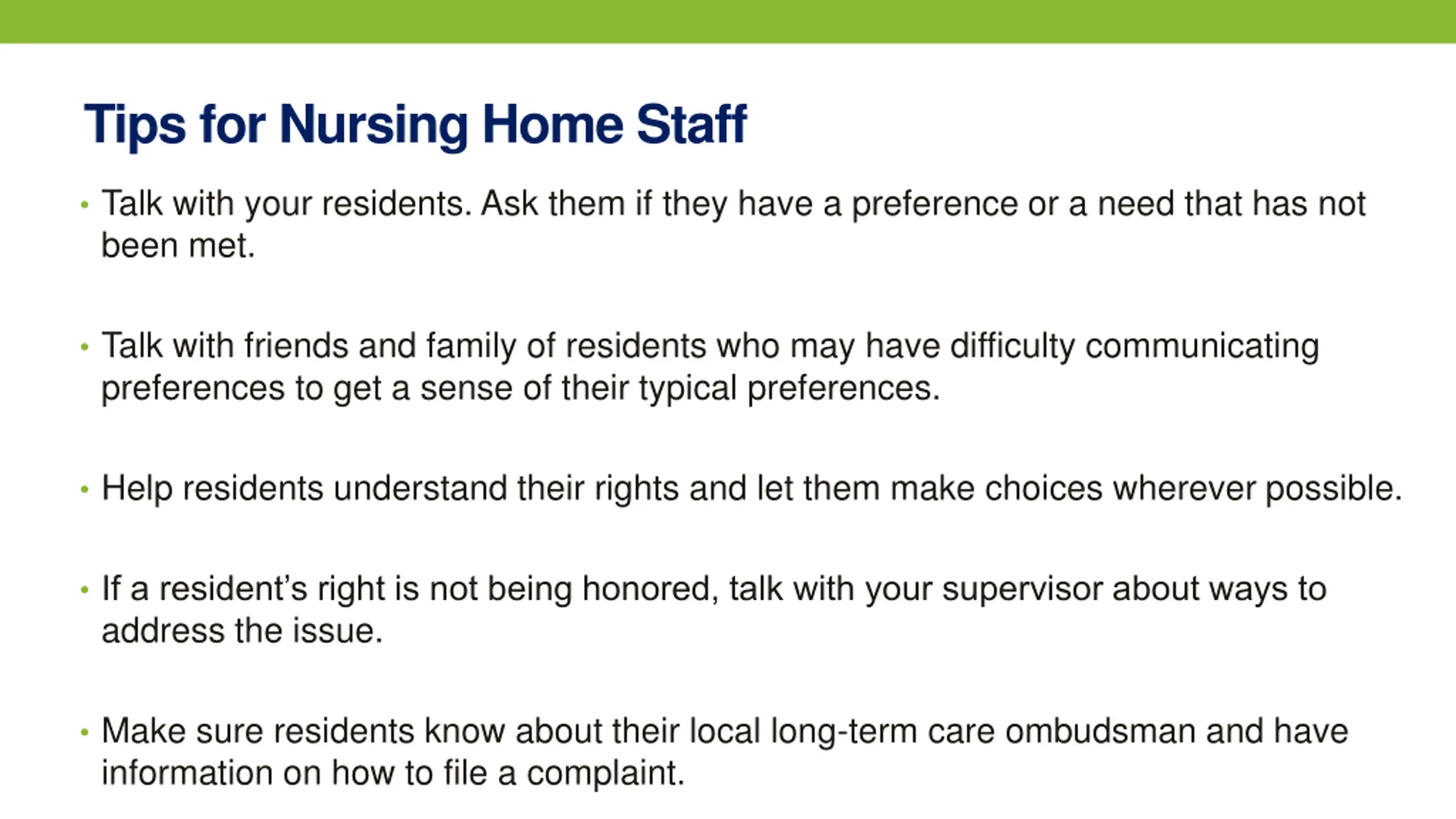 Tips for Nursing Home Staff

• Talk with your residents. Ask them if they have a preference or a need that has not been met.

• Talk with friends and family of residents who may have difficulty communicating preferences to get a sense of their typical preferences.

• Help residents understand their rights and let them make choices wherever possible.

• If a resident's right is not being honored, talk with your supervisor about ways to address the issue.

• Make sure residents know about their local long-term care ombudsman and have information on how to file a complaint.